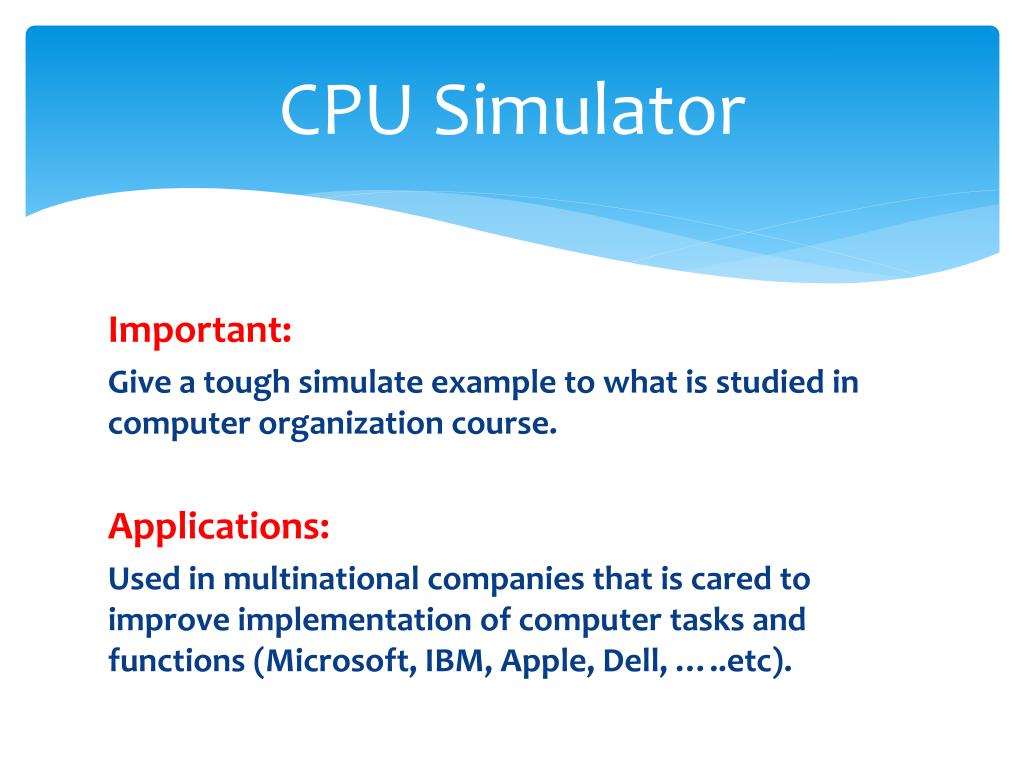 CPU Simulator

Important:
Give a tough simulate example to what is studied in computer organization course.

Applications:
Used in multinational companies that is cared to improve implementation of computer tasks and functions (Microsoft, IBM, Apple, Dell, …..etc).